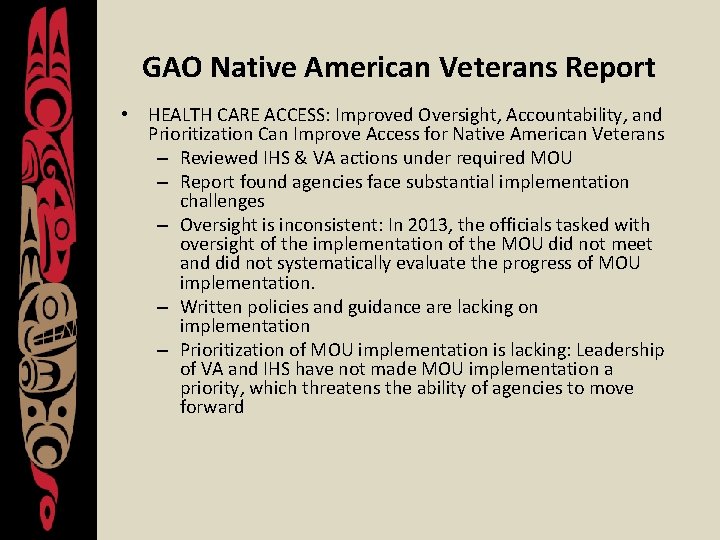 GAO Native American Veterans Report

• HEALTH CARE ACCESS: Improved Oversight, Accountability, and Prioritization Can Improve Access for Native American Veterans
  – Reviewed IHS & VA actions under required MOU
  – Report found agencies face substantial implementation challenges
  – Oversight is inconsistent: In 2013, the officials tasked with oversight of the implementation of the MOU did not meet and did not systematically evaluate the progress of MOU implementation.
  – Written policies and guidance are lacking on implementation
  – Prioritization of MOU implementation is lacking: Leadership of VA and IHS have not made MOU implementation a priority, which threatens the ability of agencies to move forward